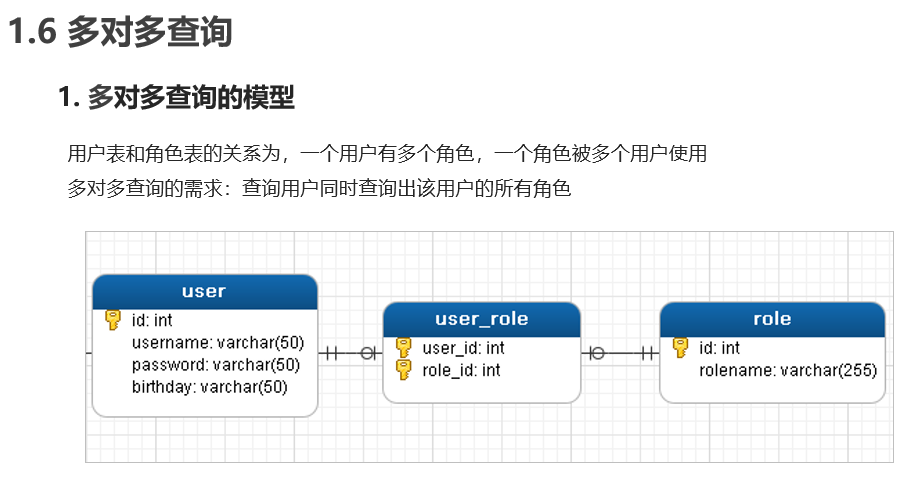 1.6 多对多查询

1. 多对多查询的模型

用户表和角色表的关系为，一个用户有多个角色，一个角色被多个用户使用

多对多查询的需求：查询用户同时查询出该用户的所有角色

user
id: int
username: varchar(50)
password: varchar(50)
birthday: varchar(50)

user_role
user_id: int
role_id: int

role
id: int
rolename: varchar(255)